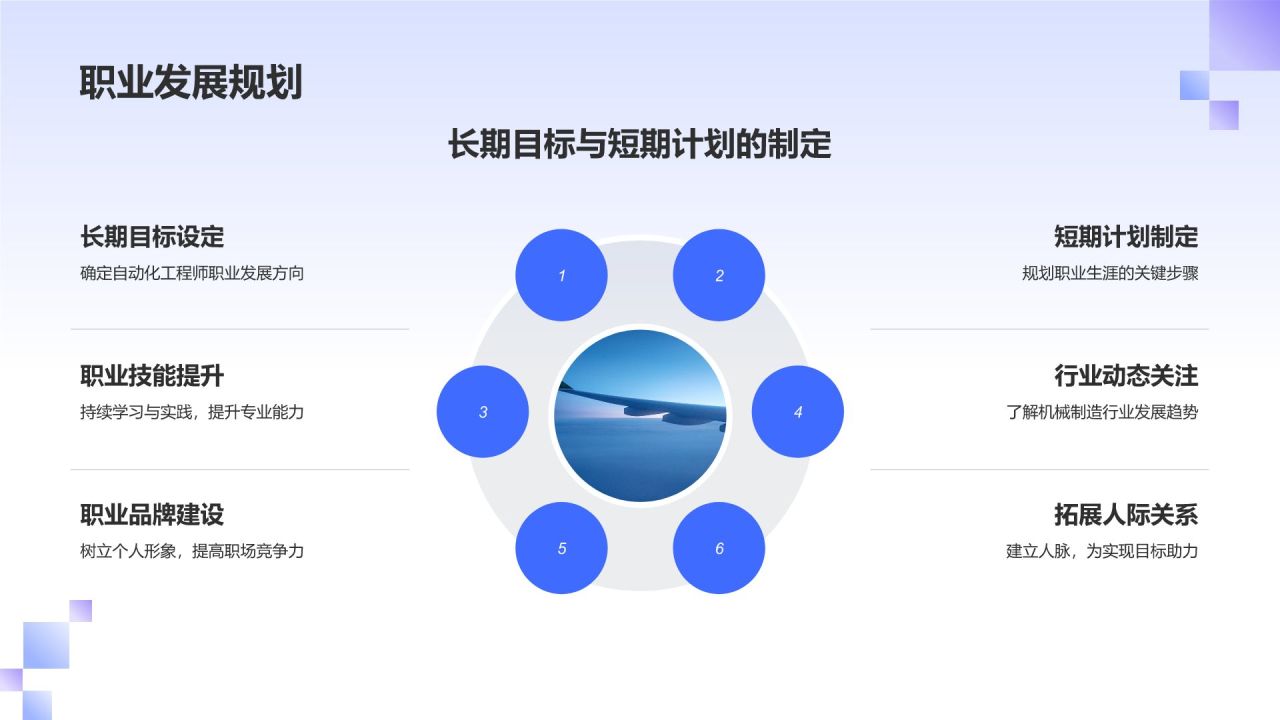 职业发展规划

长期目标与短期计划的制定

长期目标设定
确定自动化工程师职业发展方向

职业技能提升
持续学习与实践，提升专业能力

职业品牌建设
树立个人形象，提高职场竞争力

1
2
3
4
5
6

短期计划制定
规划职业生涯的关键步骤

行业动态关注
了解机械制造行业发展趋势

拓展人际关系
建立人脉，为实现目标助力